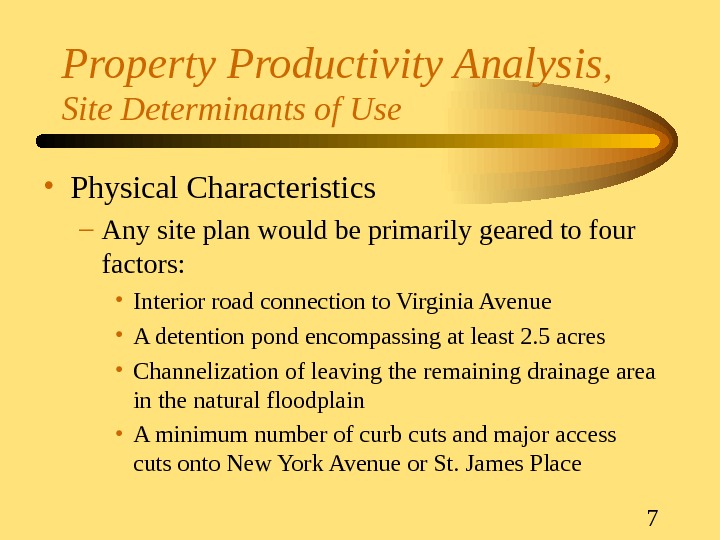 Property Productivity Analysis,
Site Determinants of Use

• Physical Characteristics
– Any site plan would be primarily geared to four factors:
• Interior road connection to Virginia Avenue
• A detention pond encompassing at least 2.5 acres
• Channelization of leaving the remaining drainage area in the natural floodplain
• A minimum number of curb cuts and major access cuts onto New York Avenue or St. James Place

7